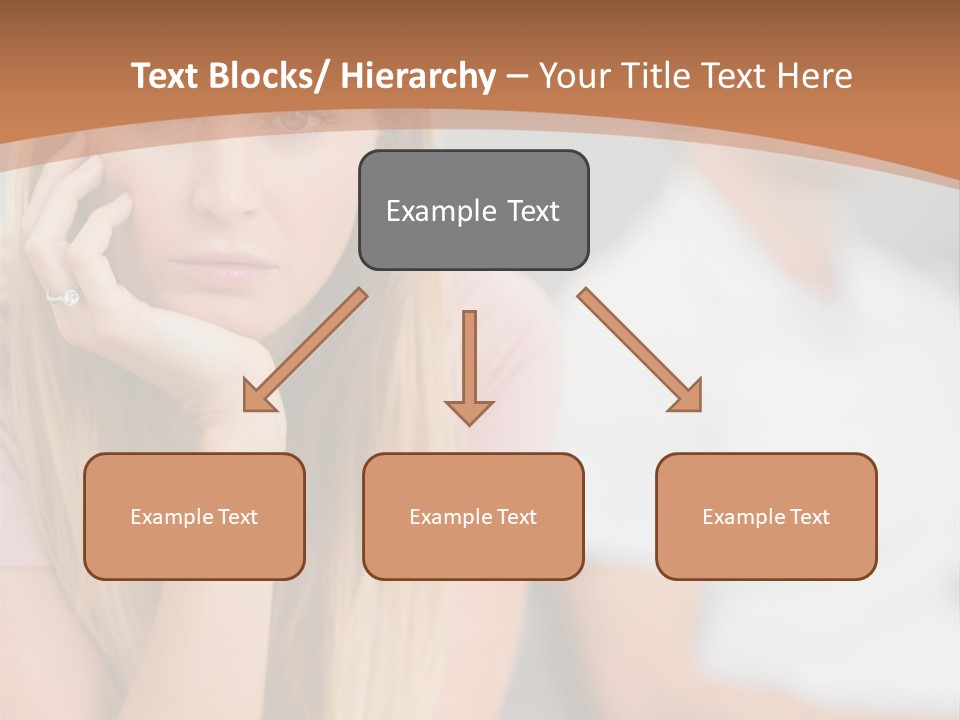 Text Blocks/ Hierarchy – Your Title Text Here

Example Text

Example Text

Example Text

Example Text